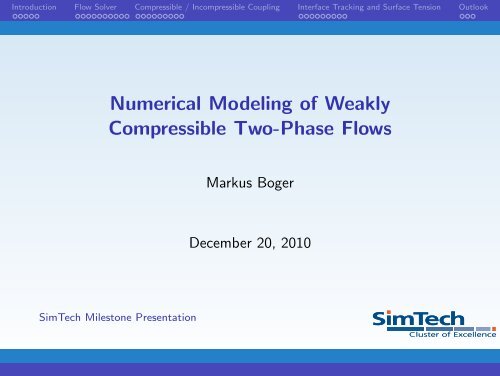 Introduction Flow Solver Compressible / Incompressible Coupling Interface Tracking and Surface Tension Outlook

Numerical Modeling of Weakly Compressible Two-Phase Flows

Markus Boger

December 20, 2010

SimTech Milestone Presentation

SimTech
Cluster of Excellence